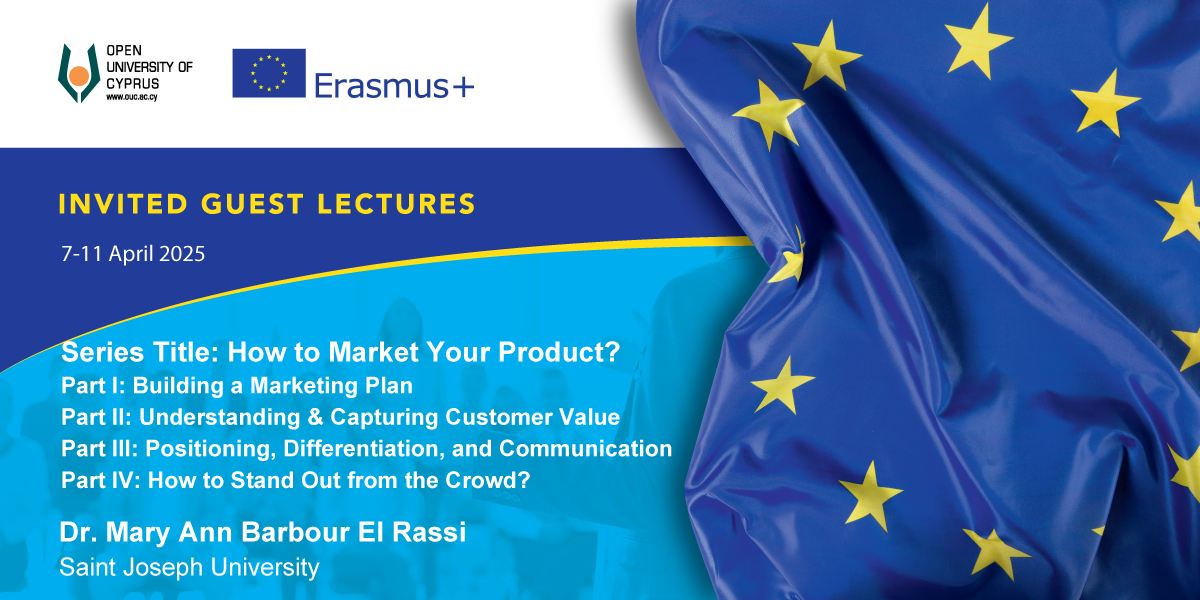 OPEN UNIVERSITY OF CYPRUS
www.ouc.ac.cy

Erasmus+

INVITED GUEST LECTURES

7-11 April 2025

Series Title: How to Market Your Product?
Part I: Building a Marketing Plan
Part II: Understanding & Capturing Customer Value
Part III: Positioning, Differentiation, and Communication
Part IV: How to Stand Out from the Crowd?

Dr. Mary Ann Barbour El Rassi
Saint Joseph University